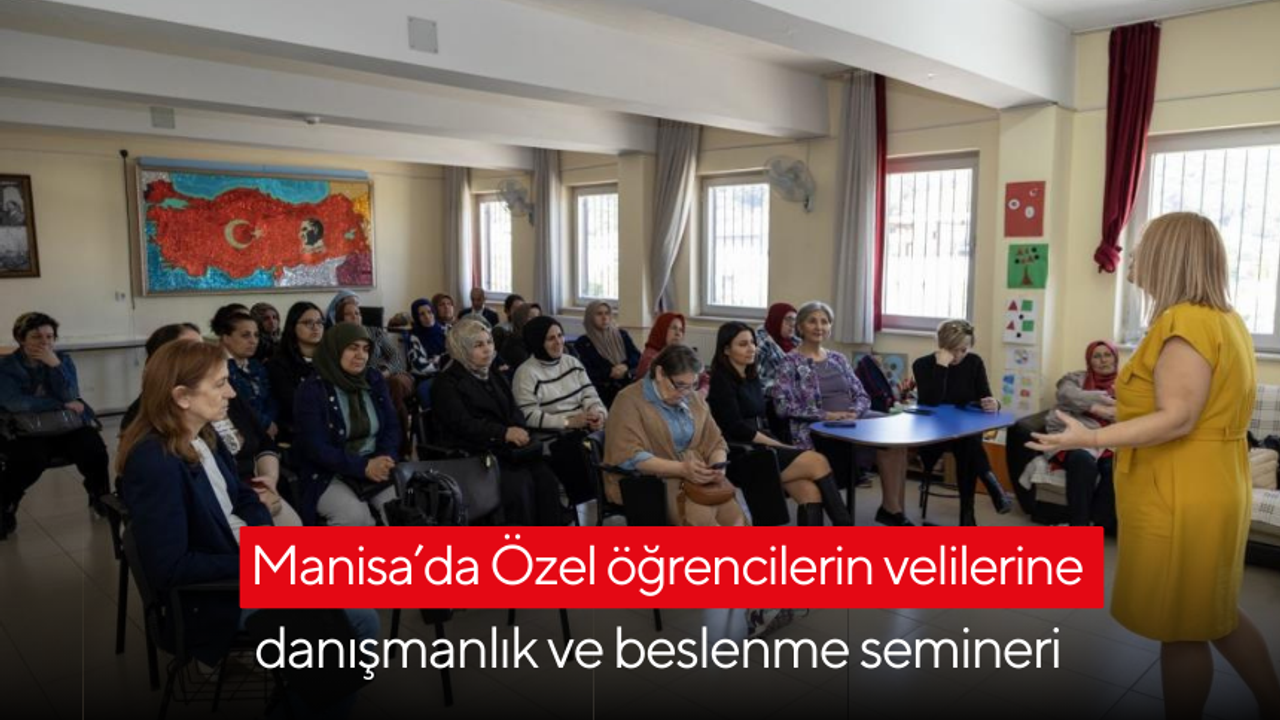 Manisa'da Özel öğrencilerin velilerine danışmanlık ve beslenme semineri